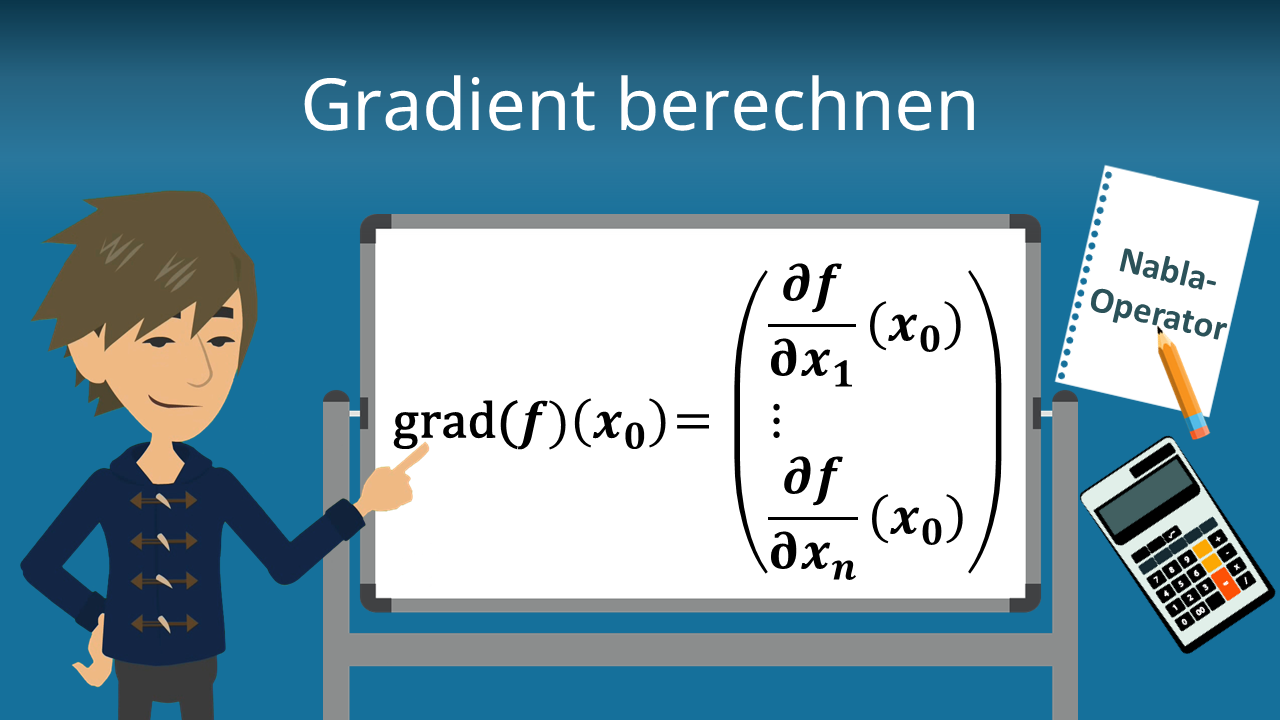 Gradient berechnen

$\text{grad}(f)(x_0) = \begin{pmatrix} \frac{\partial f}{\partial x_1}(x_0) \\ \vdots \\ \frac{\partial f}{\partial x_n}(x_0) \end{pmatrix}$

Nabla-Operator